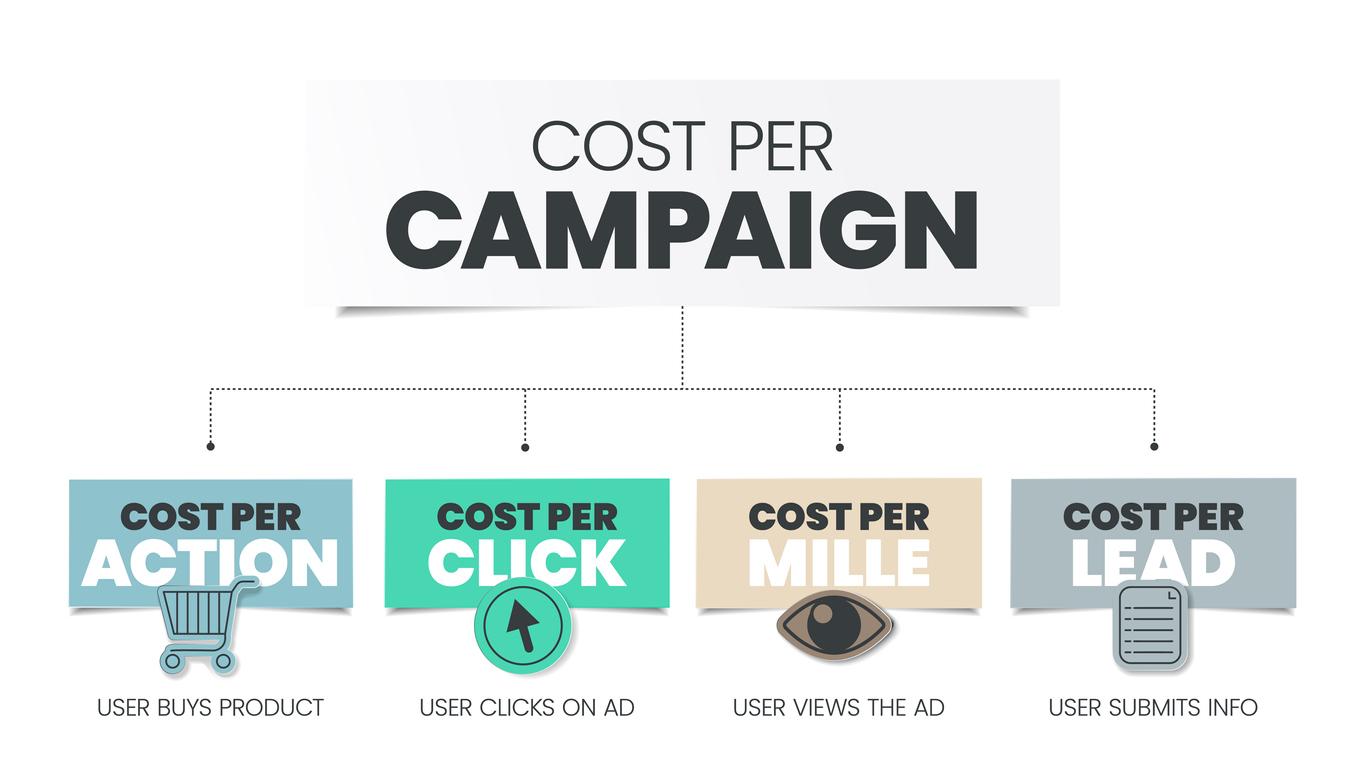 COST PER
CAMPAIGN

COST PER
ACTION

USER BUYS PRODUCT

COST PER
CLICK

USER CLICKS ON AD

COST PER
MILLE

USER VIEWS THE AD

COST PER
LEAD

USER SUBMITS INFO